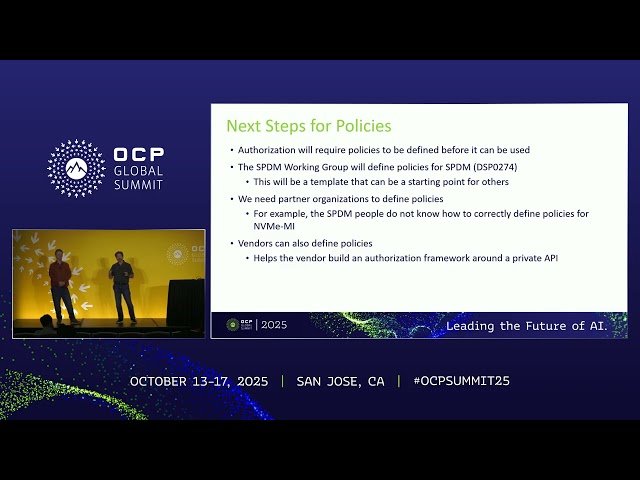 OCP GLOBAL SUMMIT

Next Steps for Policies

• Authorization will require policies to be defined before it can be used
• The SPDM Working Group will define policies for SPDM (DSP0274)
  • This will be a template that can be a starting point for others
• We need partner organizations to define policies
  • For example, the SPDM people do not know how to correctly define policies for NVMe-MI
• Vendors can also define policies
  • Helps the vendor build an authorization framework around a private API

OCP GLOBAL SUMMIT | 2025

Leading the Future of AI.

OCTOBER 13-17, 2025 | SAN JOSE, CA | #OCPSUMMIT25